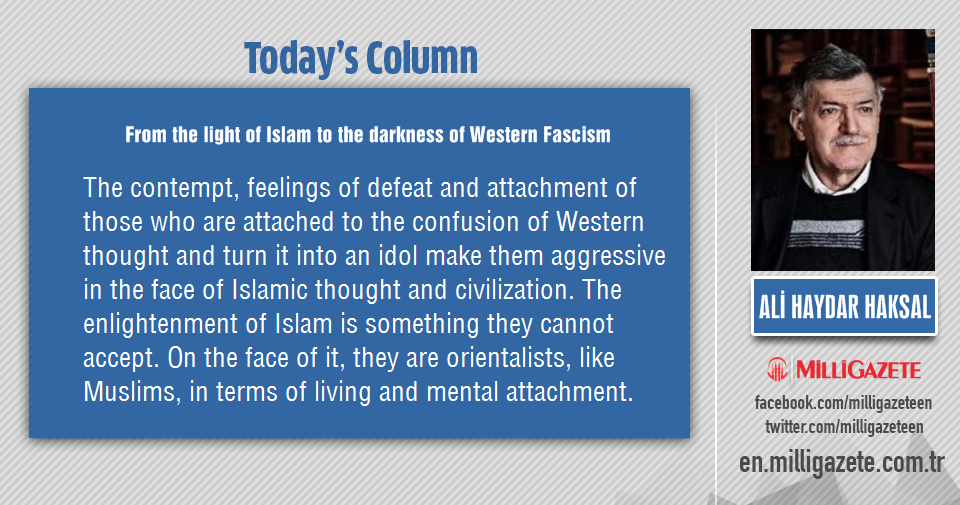 Today's Column

From the light of Islam to the darkness of Western Fascism

The contempt, feelings of defeat and attachment of those who are attached to the confusion of Western thought and turn it into an idol make them aggressive in the face of Islamic thought and civilization. The enlightenment of Islam is something they cannot accept. On the face of it, they are orientalists, like Muslims, in terms of living and mental attachment.

ALİ HAYDAR HAKSAL

MİLLİGAZETE

facebook.com/milligazeteen
twitter.com/milligazeteen

en.milligazete.com.tr